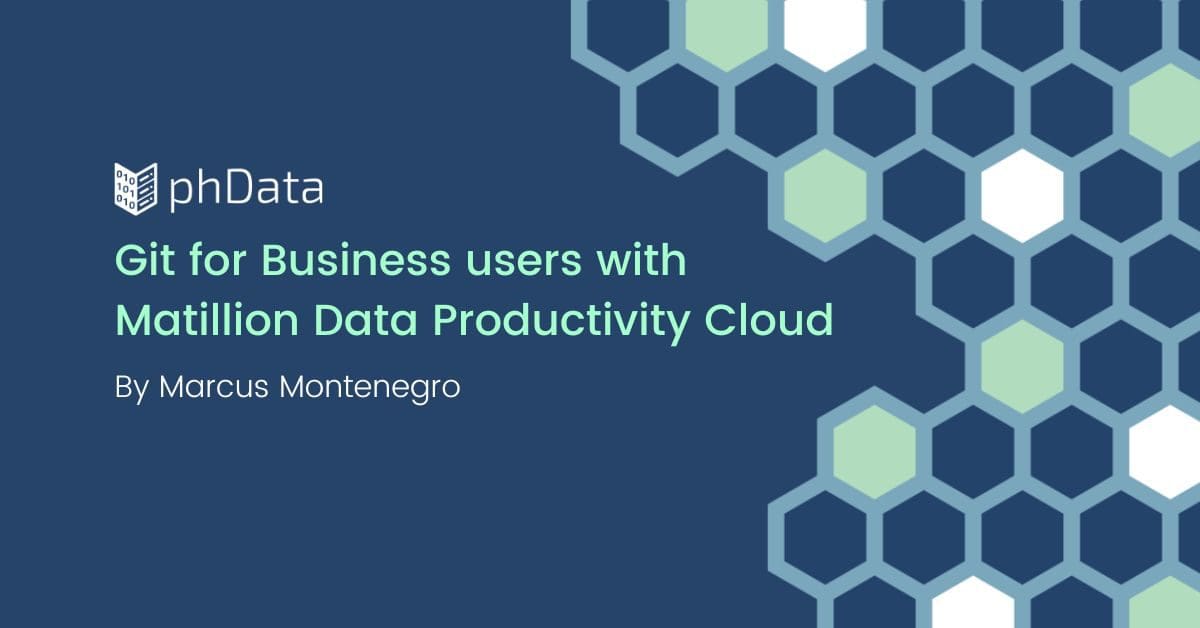 phData

Git for Business users with Matillion Data Productivity Cloud

By Marcus Montenegro